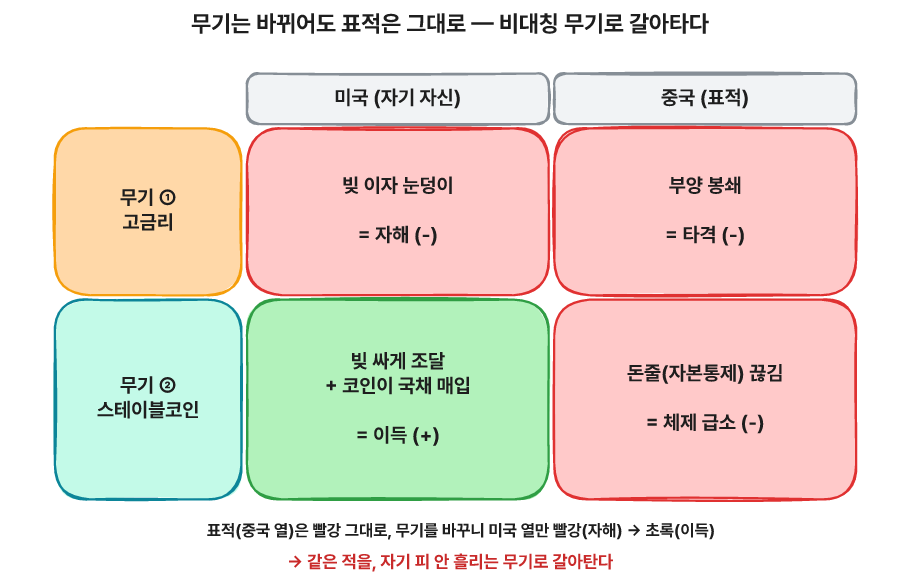 무기는 바뀌어도 표적은 그대로 — 비대칭 무기로 갈아타다

| | 미국 (자기 자신) | 중국 (표적) |
|---|---|---|
| 무기 ① 고금리 | 빚 이자 눈덩이 = 자해 (-) | 부양 봉쇄 = 타격 (-) |
| 무기 ② 스테이블코인 | 빚 싸게 조달 + 코인이 국채 매입 = 이득 (+) | 돈줄(자본통제) 끊김 = 체제 급소 (-) |

표적(중국 열)은 빨강 그대로, 무기를 바꾸니 미국 열만 빨강(자해) → 초록(이득)

→ 같은 적을, 자기 피 안 흘리는 무기로 갈아탄다